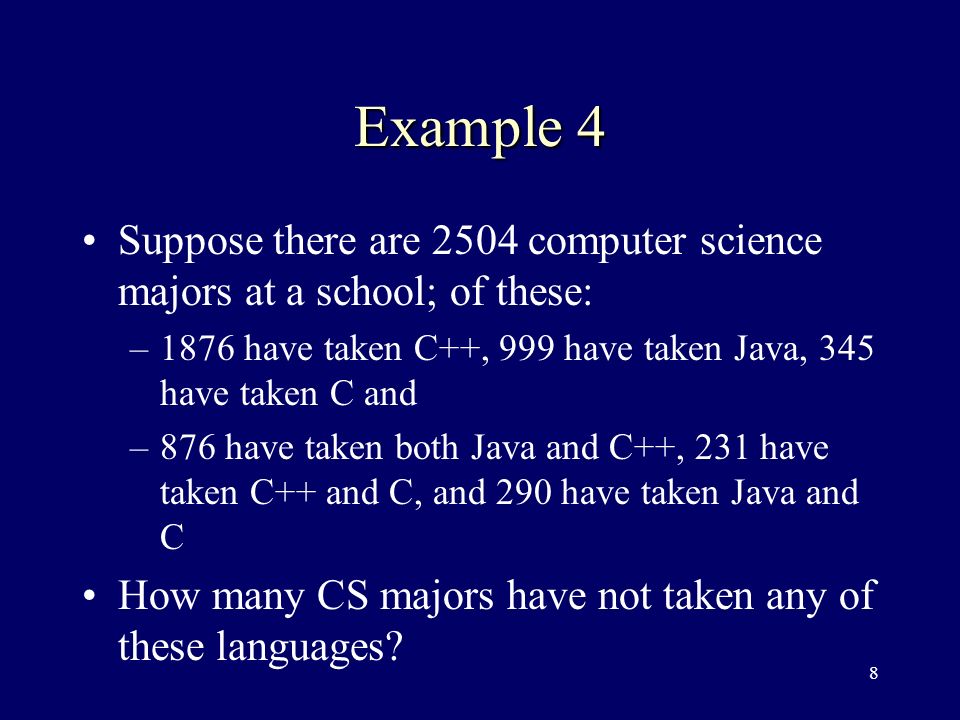 Example 4

• Suppose there are 2504 computer science majors at a school; of these:

– 1876 have taken C++, 999 have taken Java, 345 have taken C and

– 876 have taken both Java and C++, 231 have taken C++ and C, and 290 have taken Java and C

• How many CS majors have not taken any of these languages?

8